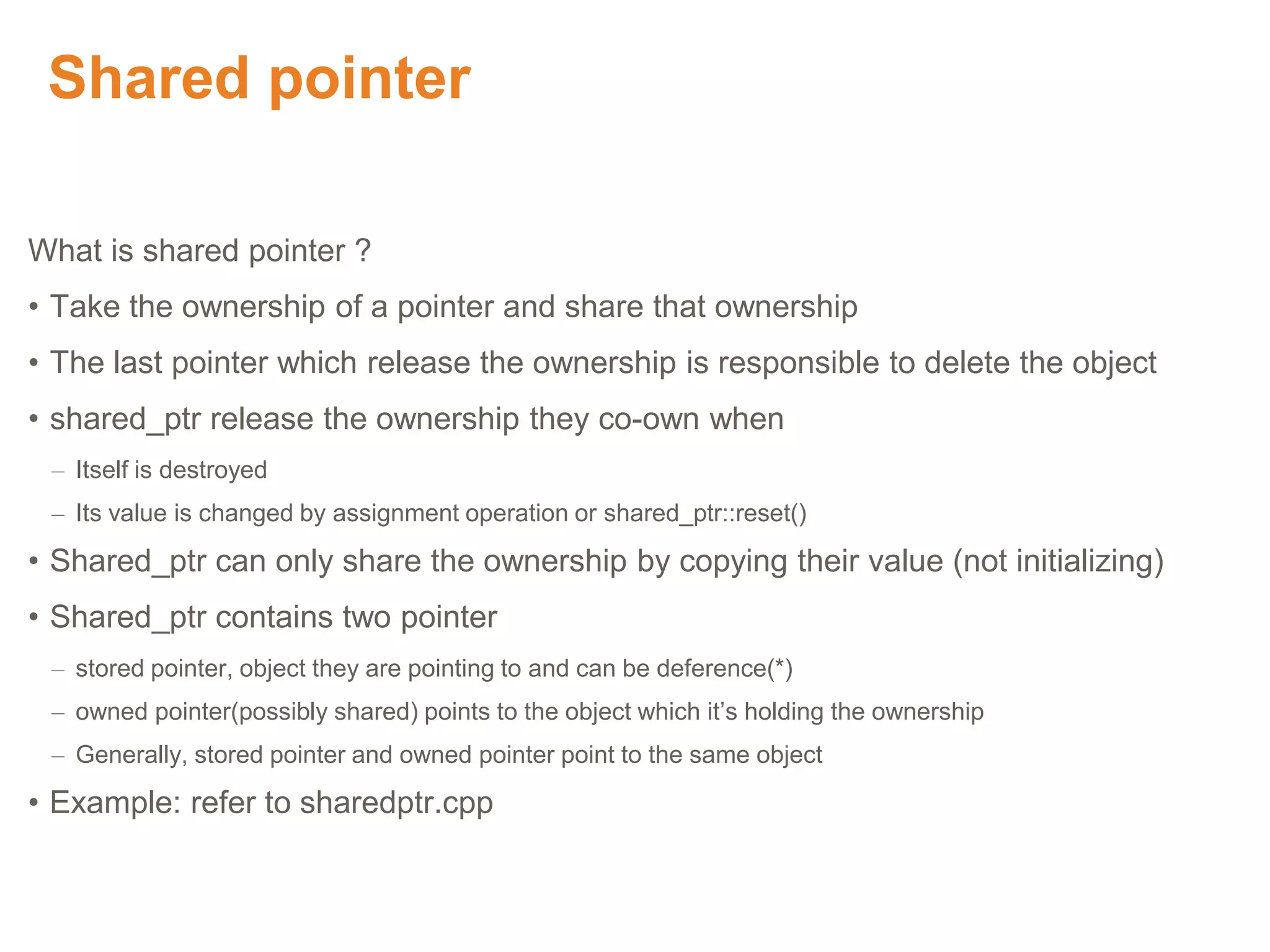 Shared pointer

What is shared pointer ?

• Take the ownership of a pointer and share that ownership

• The last pointer which release the ownership is responsible to delete the object

• shared_ptr release the ownership they co-own when

– Itself is destroyed

– Its value is changed by assignment operation or shared_ptr::reset()

• Shared_ptr can only share the ownership by copying their value (not initializing)

• Shared_ptr contains two pointer

– stored pointer, object they are pointing to and can be deference(*)

– owned pointer(possibly shared) points to the object which it's holding the ownership

– Generally, stored pointer and owned pointer point to the same object

• Example: refer to sharedptr.cpp